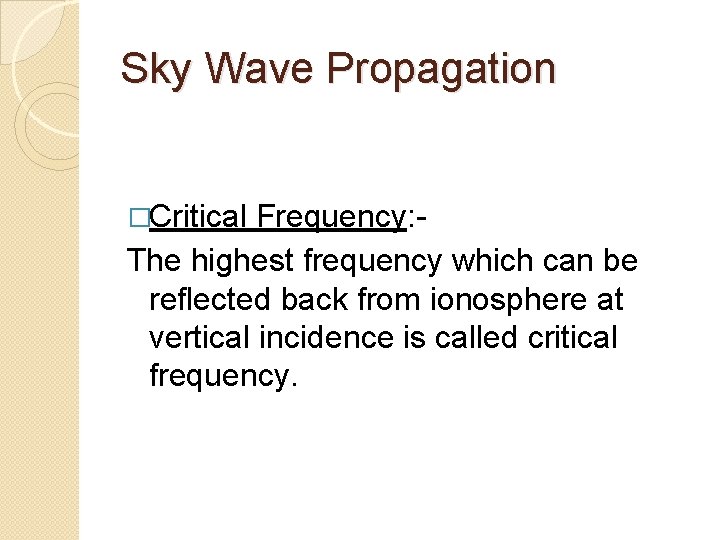 Sky Wave Propagation

□Critical Frequency:-

The highest frequency which can be reflected back from ionosphere at vertical incidence is called critical frequency.